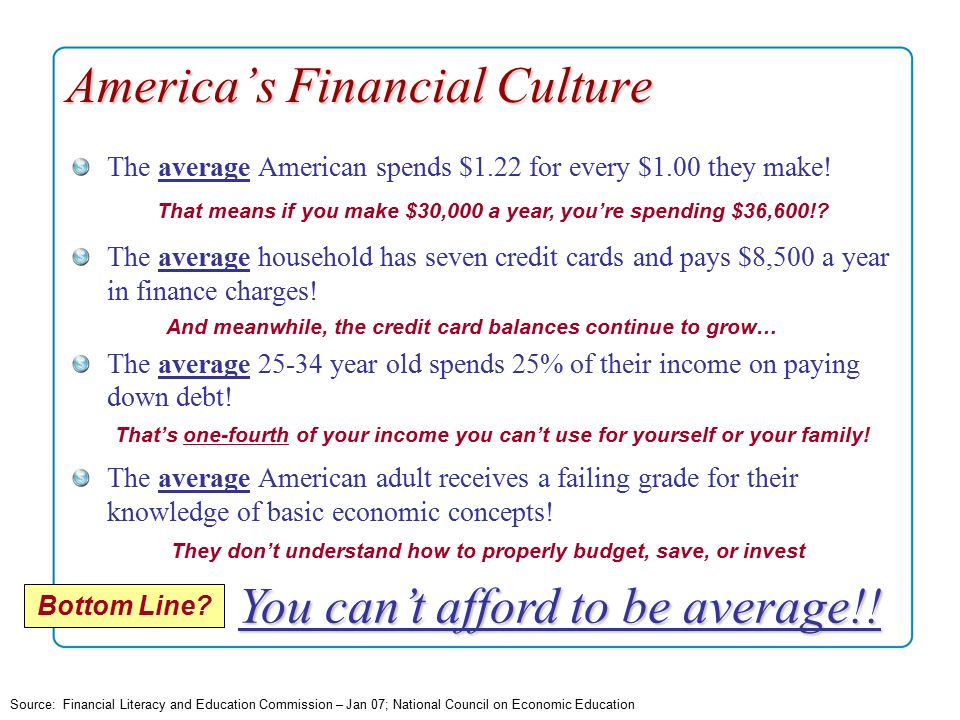 America's Financial Culture

The average American spends \$1.22 for every \$1.00 they make!

That means if you make \$30,000 a year, you're spending \$36,600!?

The average household has seven credit cards and pays \$8,500 a year in finance charges!

And meanwhile, the credit card balances continue to grow…

The average 25-34 year old spends 25% of their income on paying down debt!

That's one-fourth of your income you can't use for yourself or your family!

The average American adult receives a failing grade for their knowledge of basic economic concepts!

They don't understand how to properly budget, save, or invest

Bottom Line?

You can't afford to be average!!

Source: Financial Literacy and Education Commission – Jan 07; National Council on Economic Education